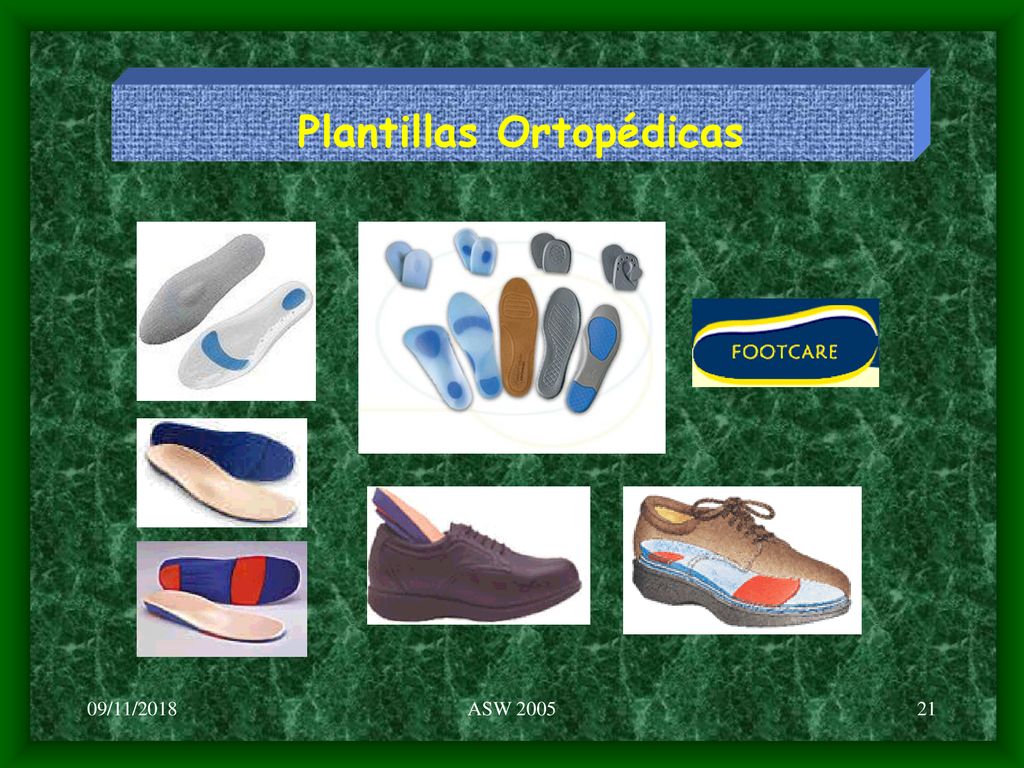 Plantillas Ortopédicas

FOOTCARE

09/11/2018
ASW 2005
21